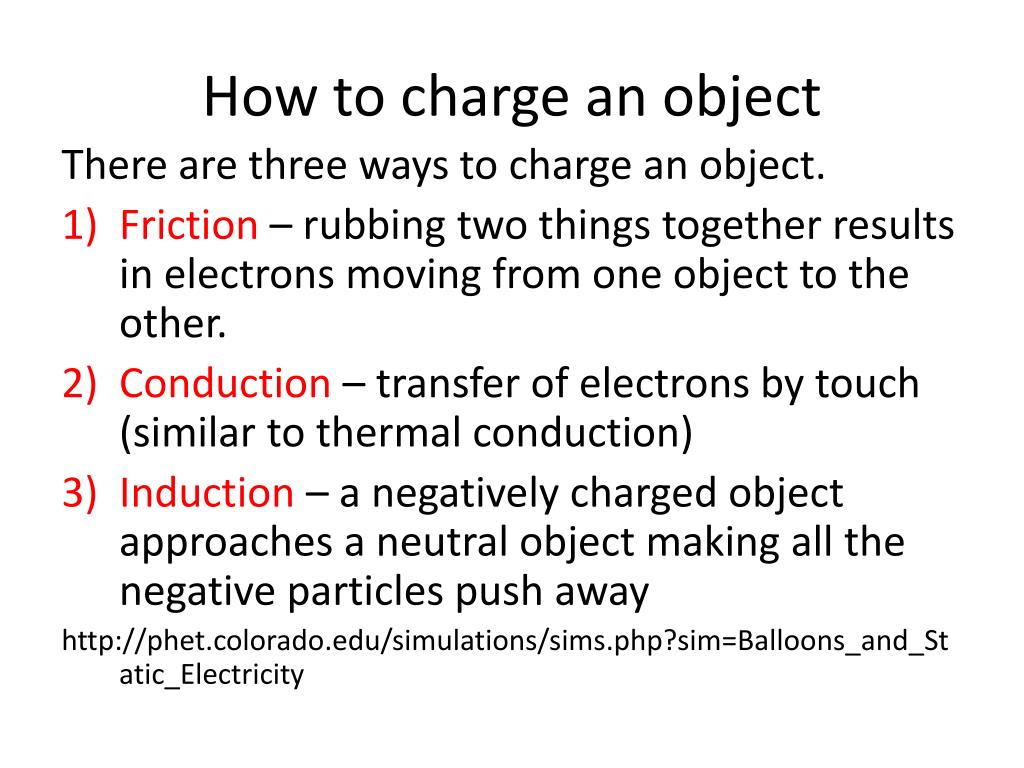 How to charge an object

There are three ways to charge an object.

1) Friction – rubbing two things together results in electrons moving from one object to the other.

2) Conduction – transfer of electrons by touch (similar to thermal conduction)

3) Induction – a negatively charged object approaches a neutral object making all the negative particles push away

http://phet.colorado.edu/simulations/sims.php?sim=Balloons_and_Static_Electricity